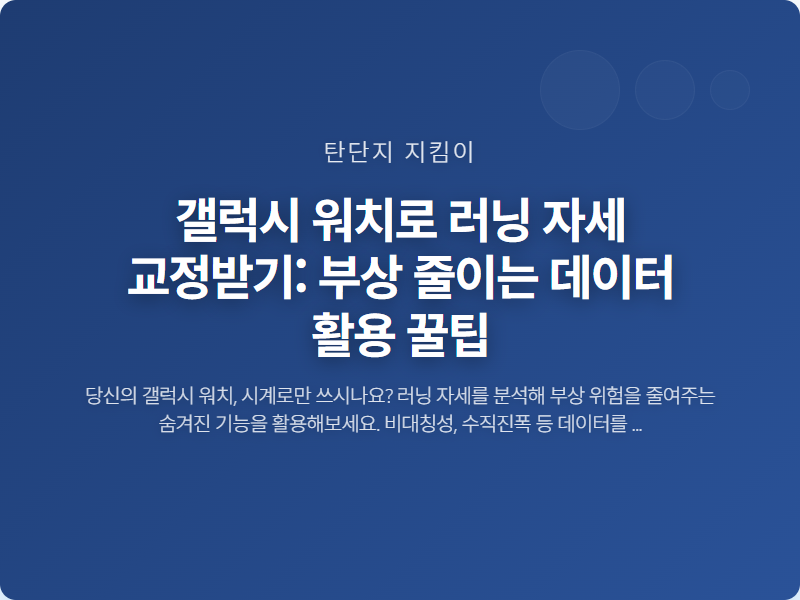 탄단지 지킴이

갤럭시 워치로 러닝 자세 교정받기: 부상 줄이는 데이터 활용 꿀팁

당신의 갤럭시 워치, 시계로만 쓰시나요? 러닝 자세를 분석해 부상 위험을 줄여주는 숨겨진 기능을 활용해보세요. 비대칭성, 수직진폭 등 데이터를 ...